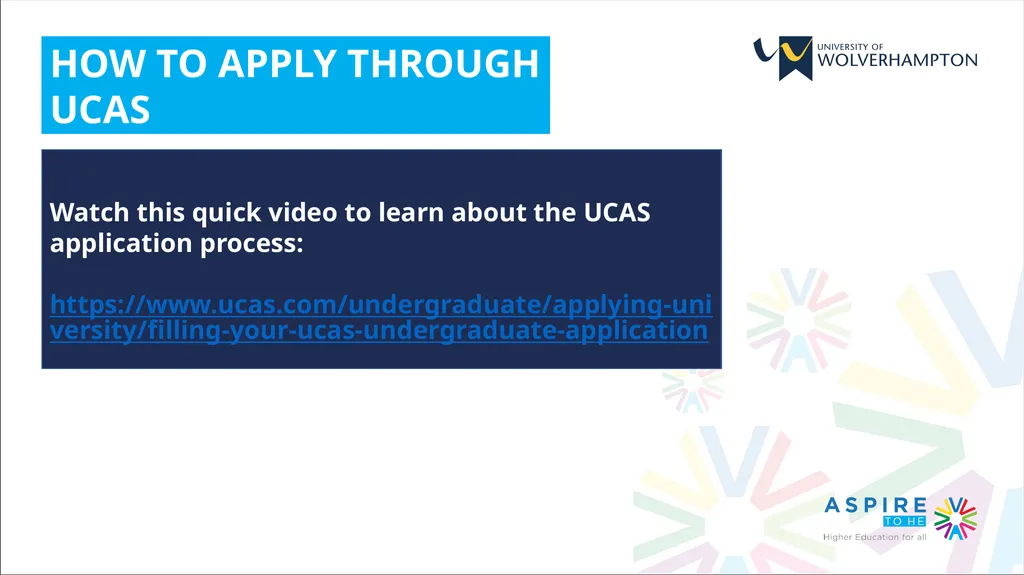 HOW TO APPLY THROUGH UCAS

UNIVERSITY OF WOLVERHAMPTON

Watch this quick video to learn about the UCAS application process:

https://www.ucas.com/undergraduate/applying-university/filling-your-ucas-undergraduate-application

ASPIRE TO HE
Higher Education for all